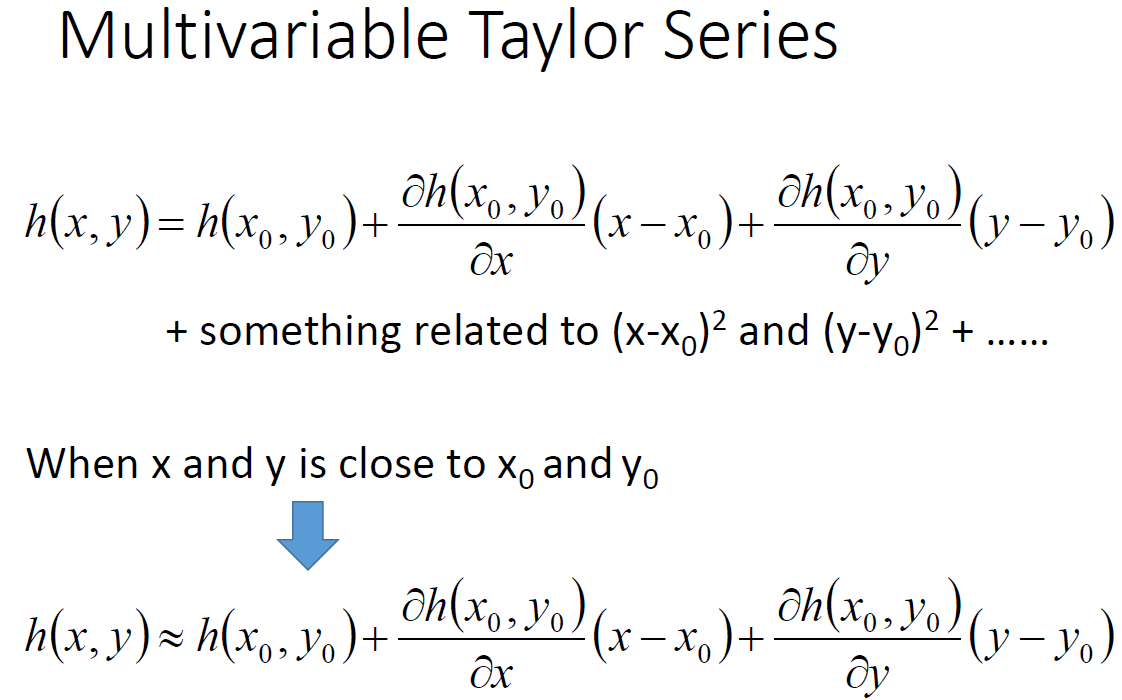 Multivariable Taylor Series

$h(x,y) = h(x_0,y_0) + \frac{\partial h(x_0,y_0)}{\partial x}(x-x_0) + \frac{\partial h(x_0,y_0)}{\partial y}(y-y_0)$

+ something related to $(x-x_0)^2$ and $(y-y_0)^2$ + ……

When x and y is close to $x_0$ and $y_0$

$h(x,y) \approx h(x_0,y_0) + \frac{\partial h(x_0,y_0)}{\partial x}(x-x_0) + \frac{\partial h(x_0,y_0)}{\partial y}(y-y_0)$